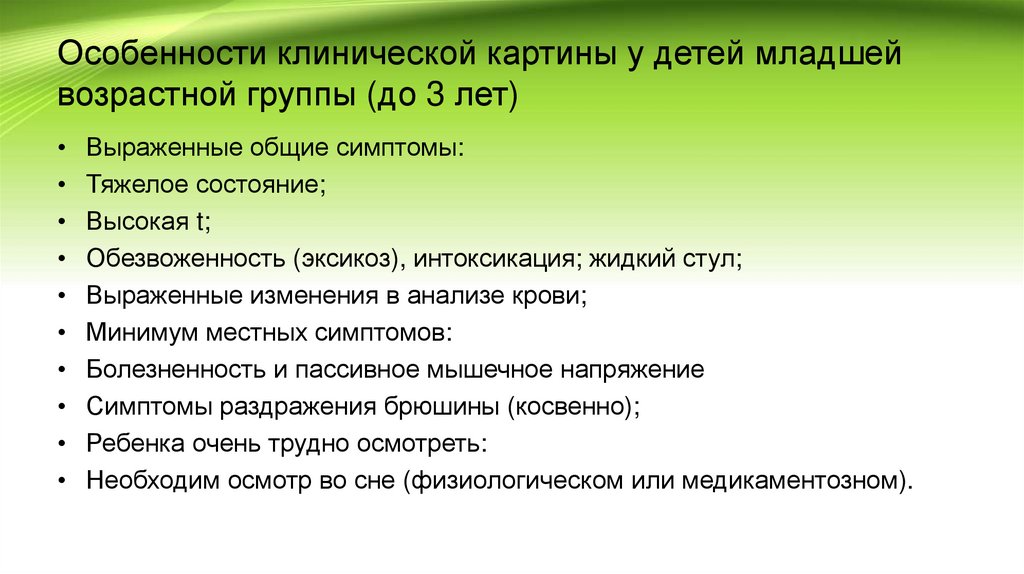 Особенности клинической картины у детей младшей возрастной группы (до 3 лет)

• Выраженные общие симптомы:
• Тяжелое состояние;
• Высокая t;
• Обезвоженность (эксикоз), интоксикация; жидкий стул;
• Выраженные изменения в анализе крови;
• Минимум местных симптомов:
• Болезненность и пассивное мышечное напряжение
• Симптомы раздражения брюшины (косвенно);
• Ребенка очень трудно осмотреть:
• Необходим осмотр во сне (физиологическом или медикаментозном).